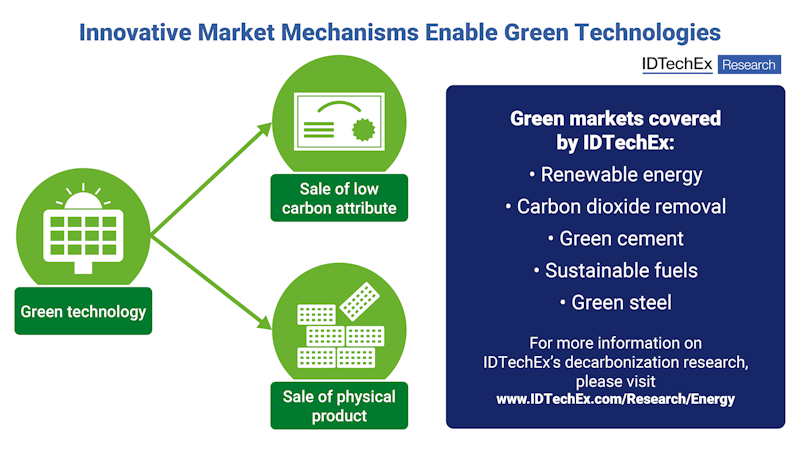 Innovative Market Mechanisms Enable Green Technologies

IDTechEx Research

Green technology

Sale of low carbon attribute

Sale of physical product

Green markets covered by IDTechEx:
• Renewable energy
• Carbon dioxide removal
• Green cement
• Sustainable fuels
• Green steel

For more information on IDTechEx's decarbonization research, please visit
www.IDTechEx.com/Research/Energy